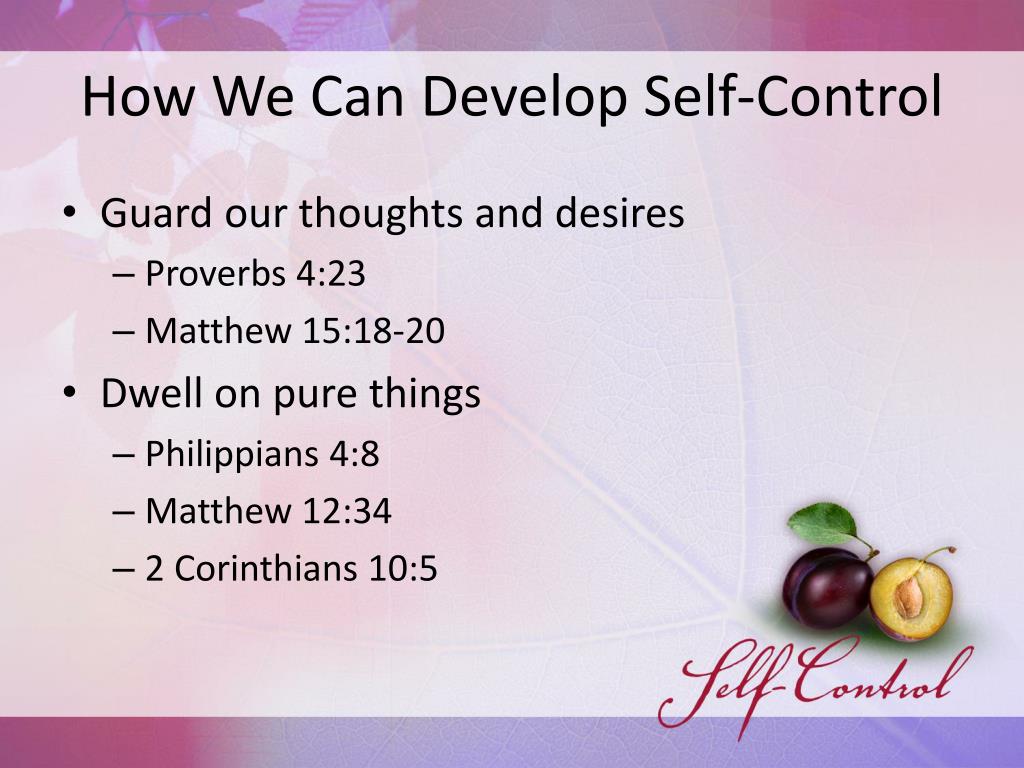 How We Can Develop Self-Control

• Guard our thoughts and desires
– Proverbs 4:23
– Matthew 15:18-20
• Dwell on pure things
– Philippians 4:8
– Matthew 12:34
– 2 Corinthians 10:5

Self-Control